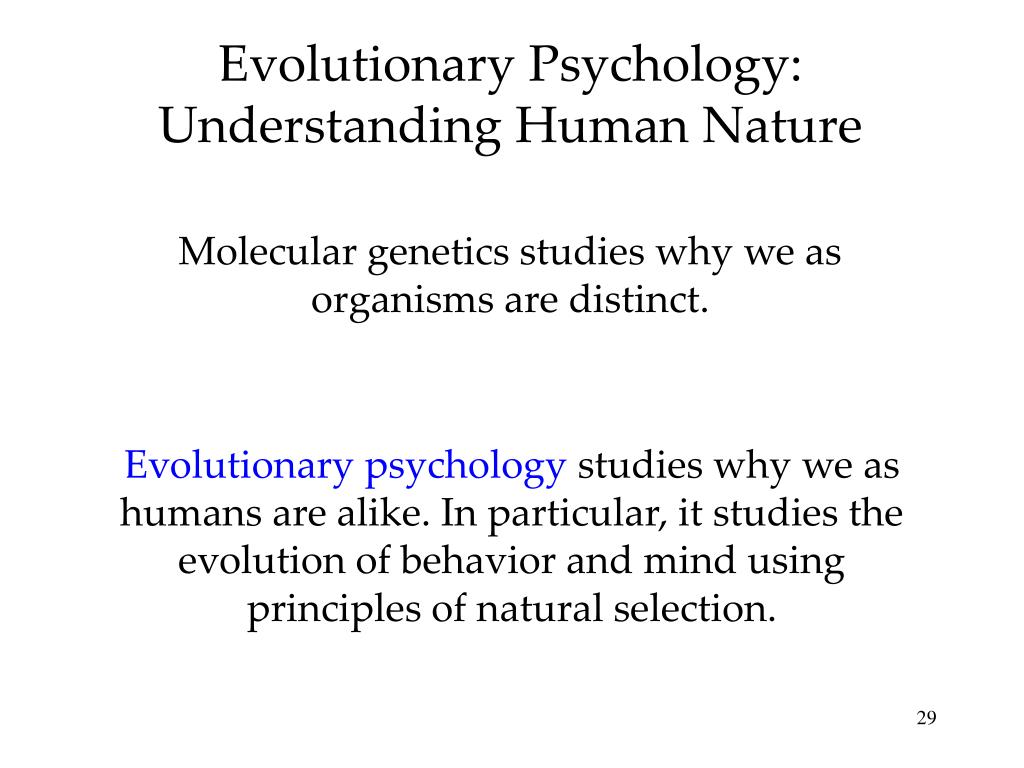 Evolutionary Psychology: Understanding Human Nature

Molecular genetics studies why we as organisms are distinct.

Evolutionary psychology studies why we as humans are alike. In particular, it studies the evolution of behavior and mind using principles of natural selection.

29